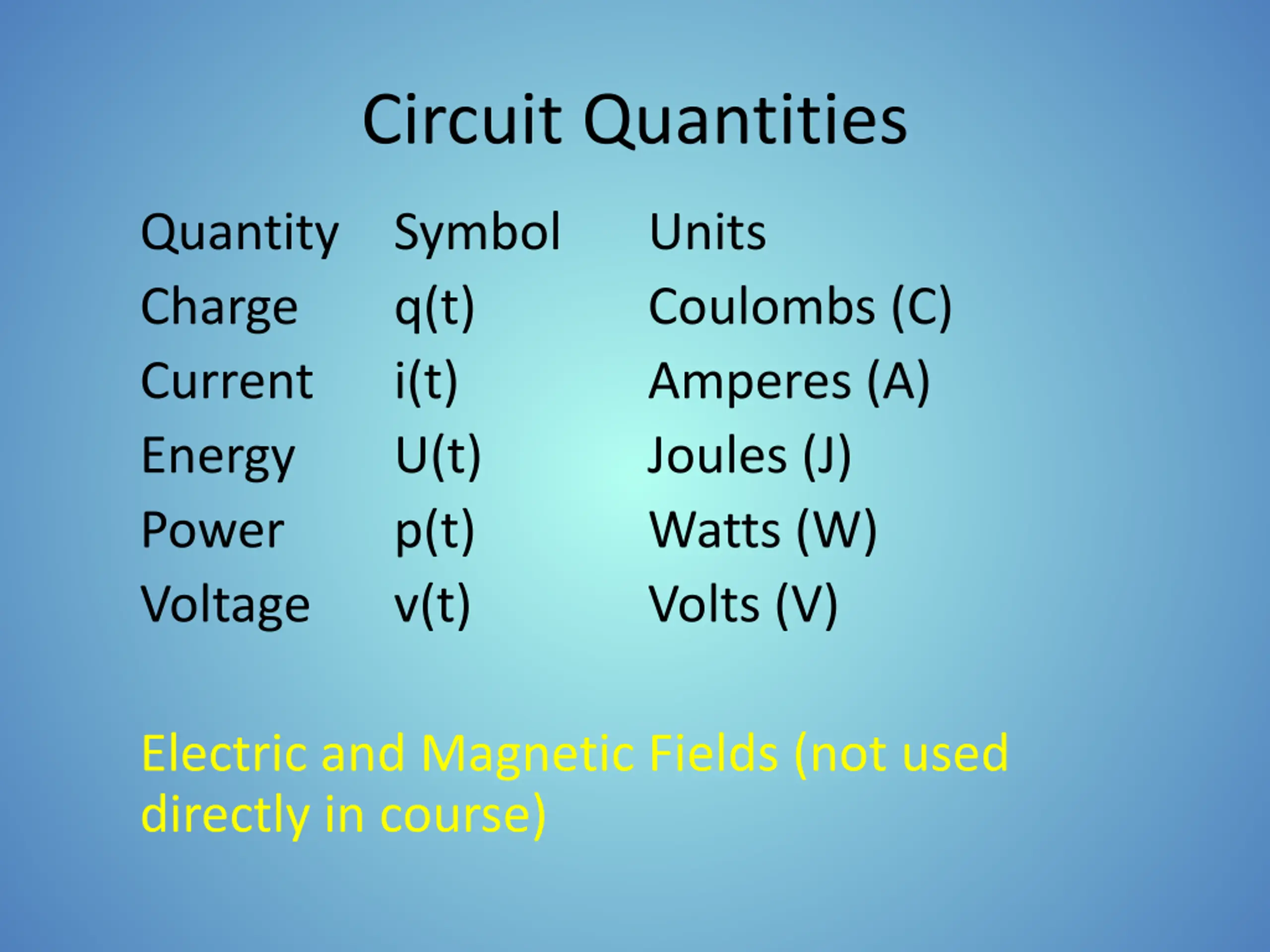 Circuit Quantities

| Quantity | Symbol | Units |
|---|---|---|
| Charge | q(t) | Coulombs (C) |
| Current | i(t) | Amperes (A) |
| Energy | U(t) | Joules (J) |
| Power | p(t) | Watts (W) |
| Voltage | v(t) | Volts (V) |

Electric and Magnetic Fields (not used directly in course)